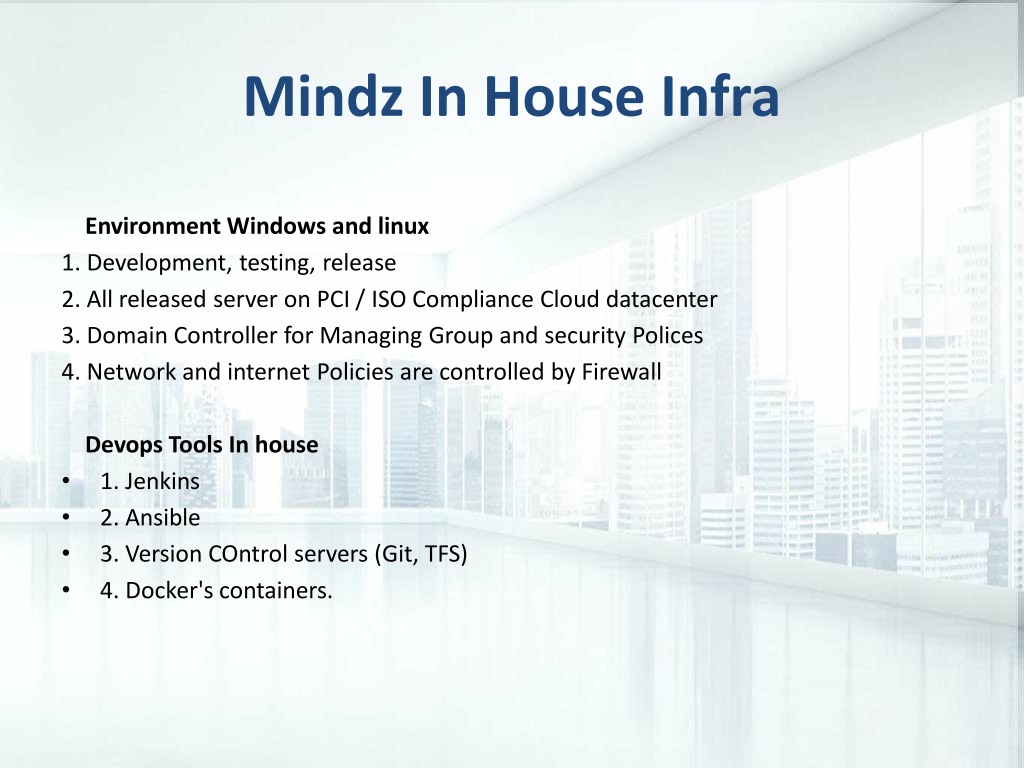 Mindz In House Infra

Environment Windows and linux
1. Development, testing, release
2. All released server on PCI / ISO Compliance Cloud datacenter
3. Domain Controller for Managing Group and security Polices
4. Network and internet Policies are controlled by Firewall

Devops Tools In house
• 1. Jenkins
• 2. Ansible
• 3. Version COntrol servers (Git, TFS)
• 4. Docker's containers.